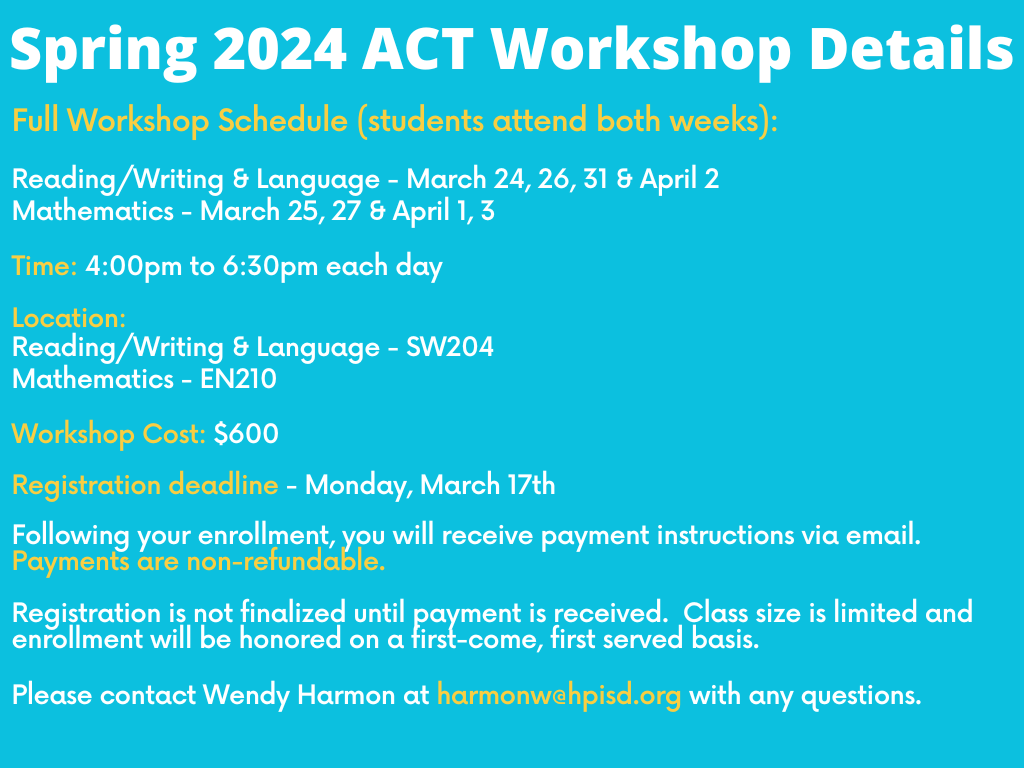 Spring 2024 ACT Workshop Details

Full Workshop Schedule (students attend both weeks):

Reading/Writing & Language - March 24, 26, 31 & April 2
Mathematics - March 25, 27 & April 1, 3

Time: 4:00pm to 6:30pm each day

Location:
Reading/Writing & Language - SW204
Mathematics - EN210

Workshop Cost: $600

Registration deadline - Monday, March 17th

Following your enrollment, you will receive payment instructions via email. Payments are non-refundable.

Registration is not finalized until payment is received. Class size is limited and enrollment will be honored on a first-come, first served basis.

Please contact Wendy Harmon at harmonw@hpisd.org with any questions.